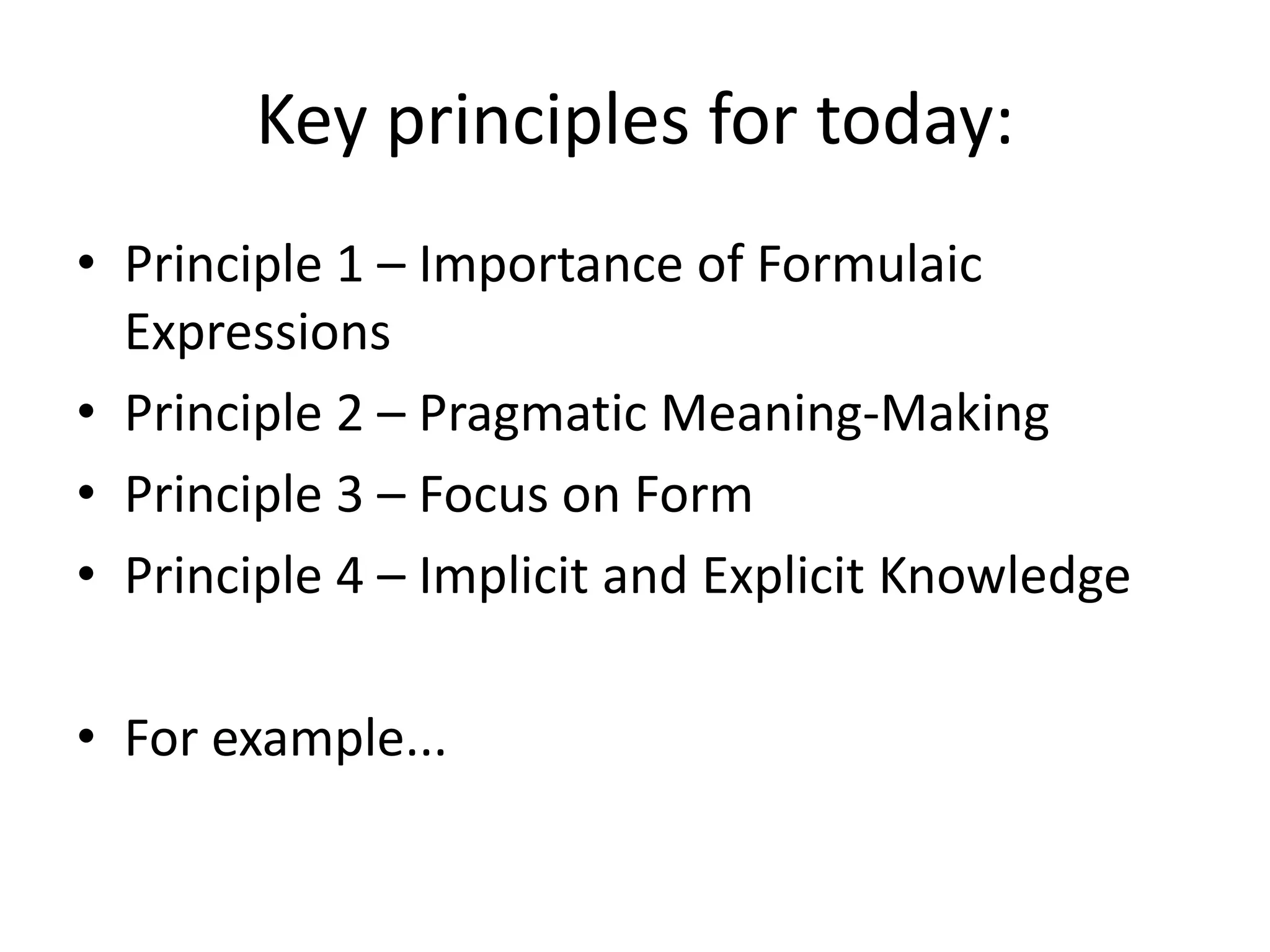 Key principles for today:

• Principle 1 – Importance of Formulaic Expressions
• Principle 2 – Pragmatic Meaning-Making
• Principle 3 – Focus on Form
• Principle 4 – Implicit and Explicit Knowledge

• For example...